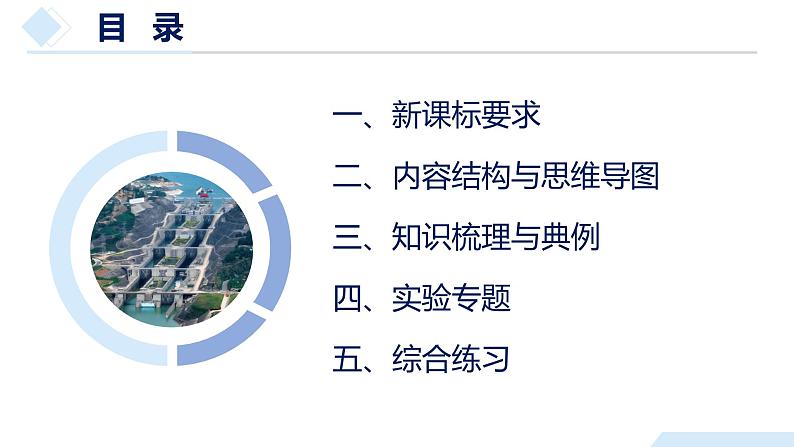 目 录

一、新课标要求

二、内容结构与思维导图

三、知识梳理与典例

四、实验专题

五、综合练习